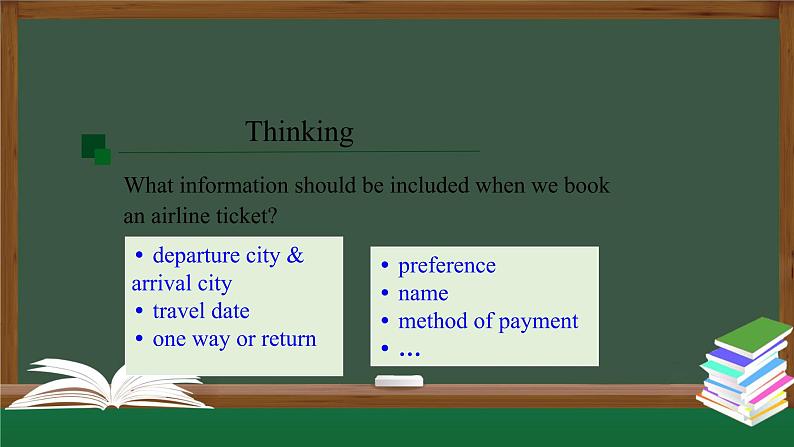 Thinking

What information should be included when we book an airline ticket?

• departure city & arrival city
• travel date
• one way or return

• preference
• name
• method of payment
• ...